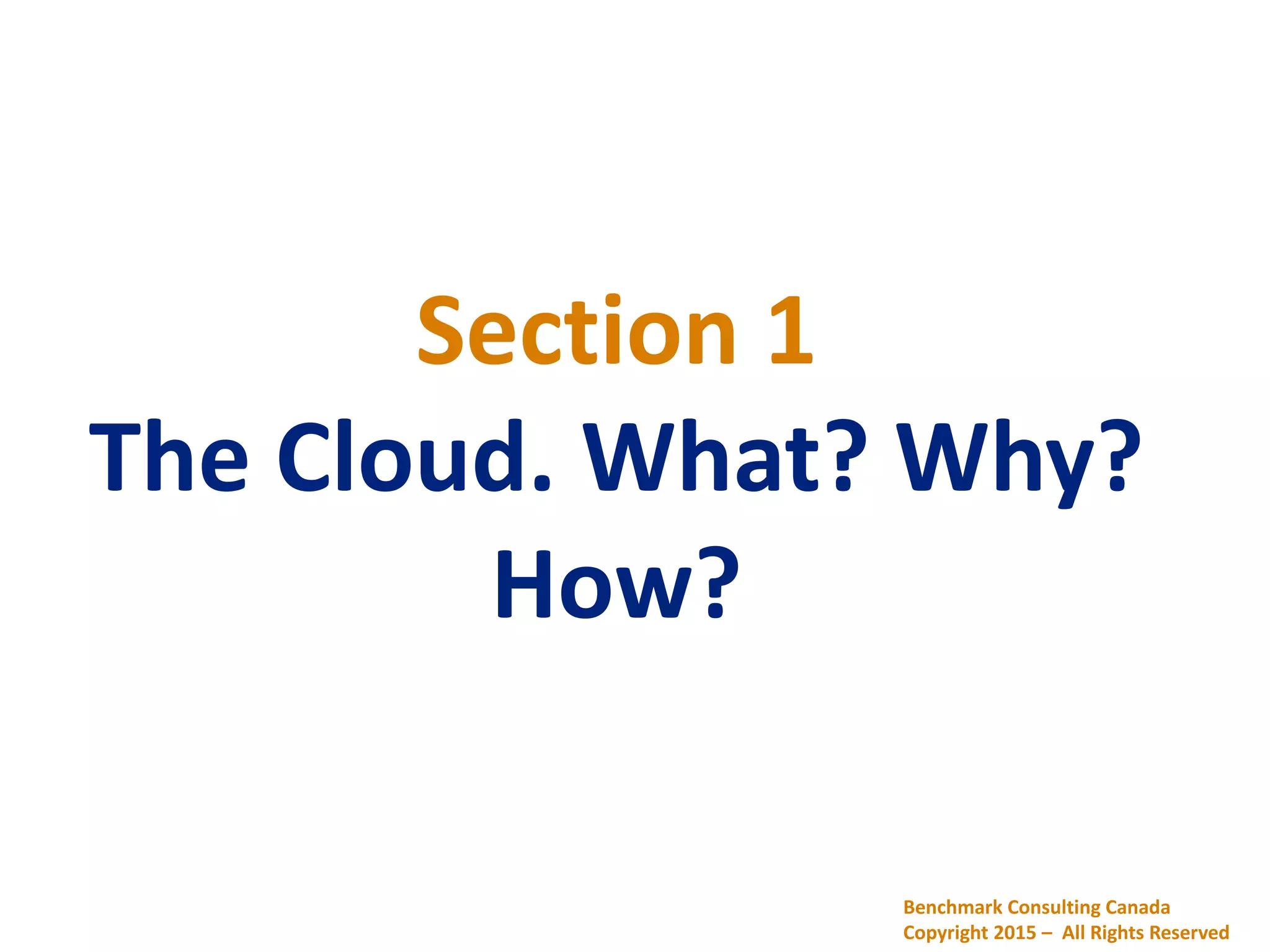 Section 1
The Cloud. What? Why? How?

Benchmark Consulting Canada
Copyright 2015 – All Rights Reserved